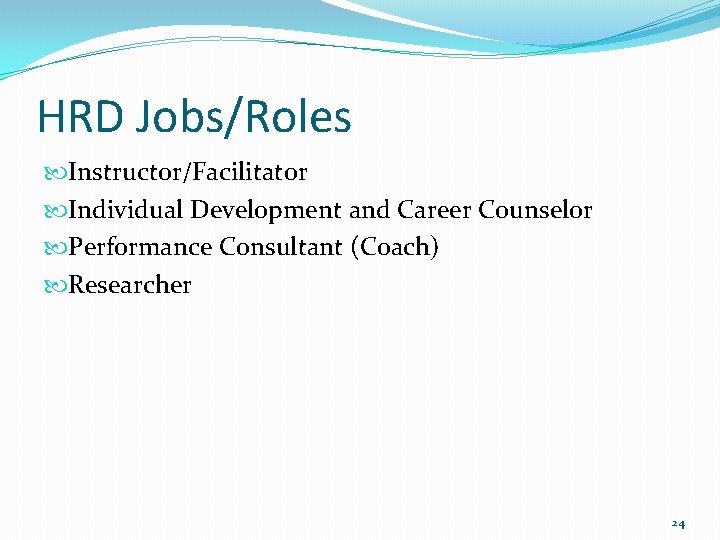 HRD Jobs/Roles

Instructor/Facilitator
Individual Development and Career Counselor
Performance Consultant (Coach)
Researcher

24